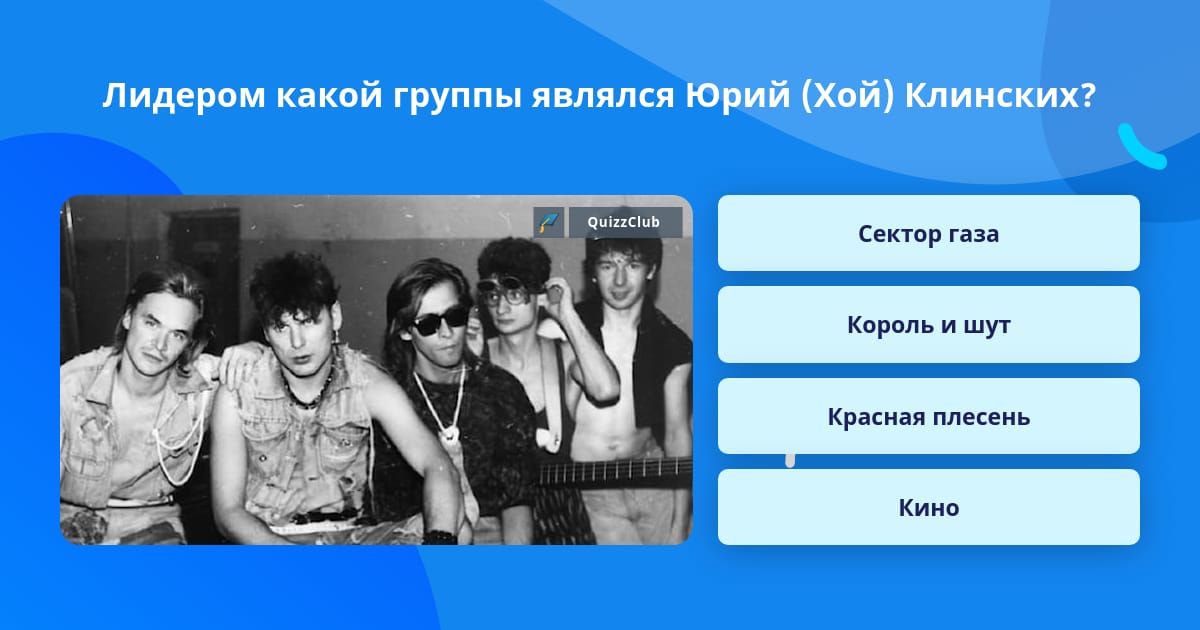 Лидером какой группы являлся Юрий (Хой) Клинских?

QuizzClub

Сектор газа

Король и шут

Красная плесень

Кино